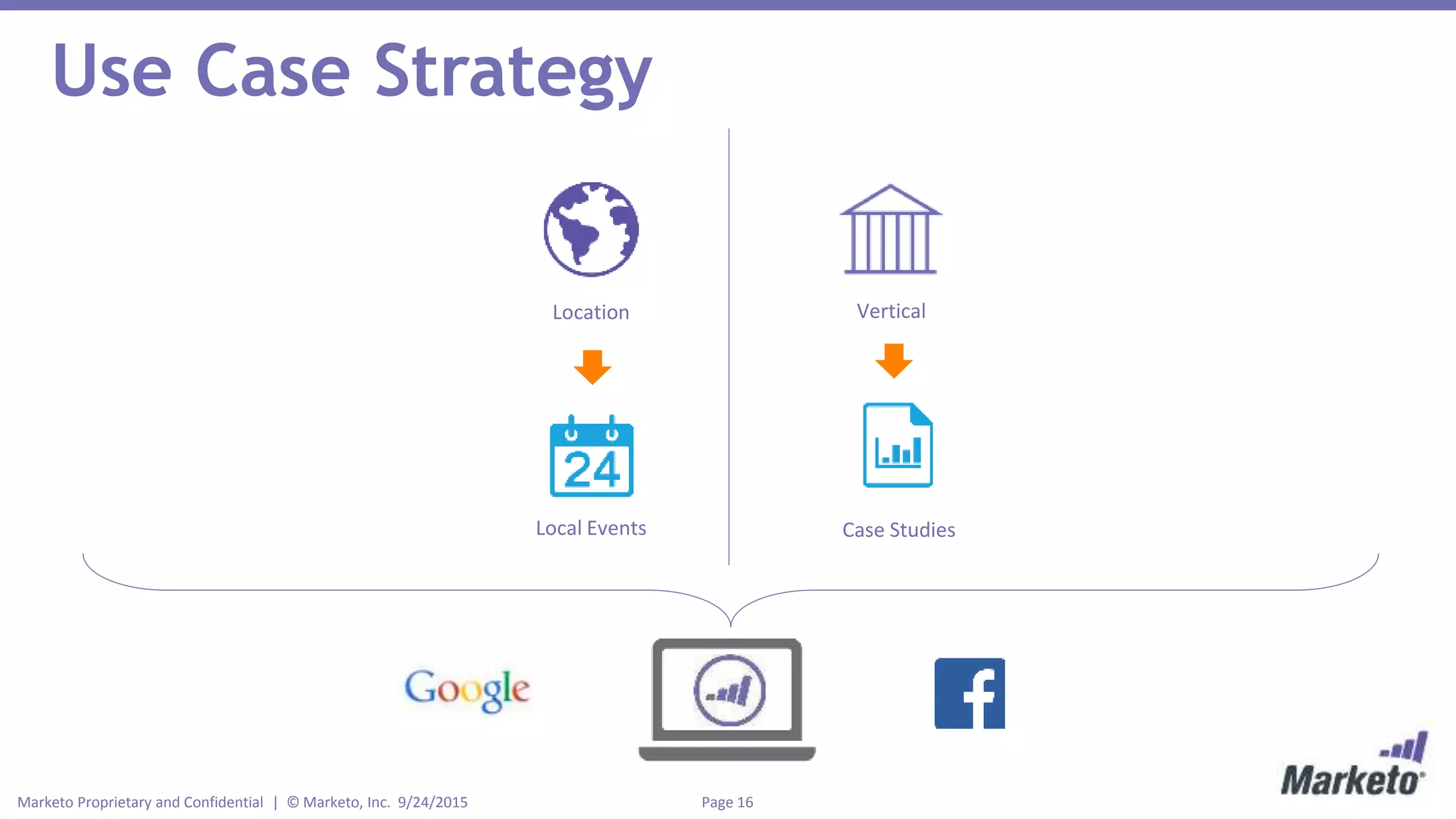 Use Case Strategy

Location

24

Local Events

Vertical

Case Studies

Google

f

Marketo

Marketo Proprietary and Confidential | © Marketo, Inc. 9/24/2015

Page 16